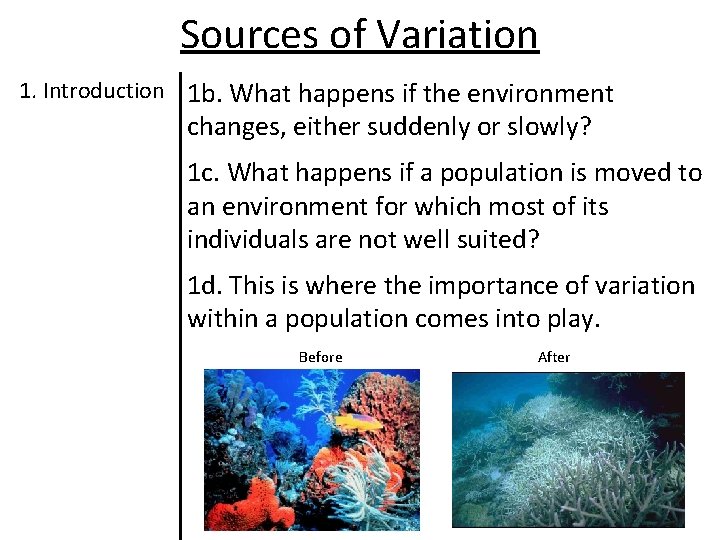 Sources of Variation

1. Introduction

1b. What happens if the environment changes, either suddenly or slowly?

1c. What happens if a population is moved to an environment for which most of its individuals are not well suited?

1d. This is where the importance of variation within a population comes into play.

Before

After